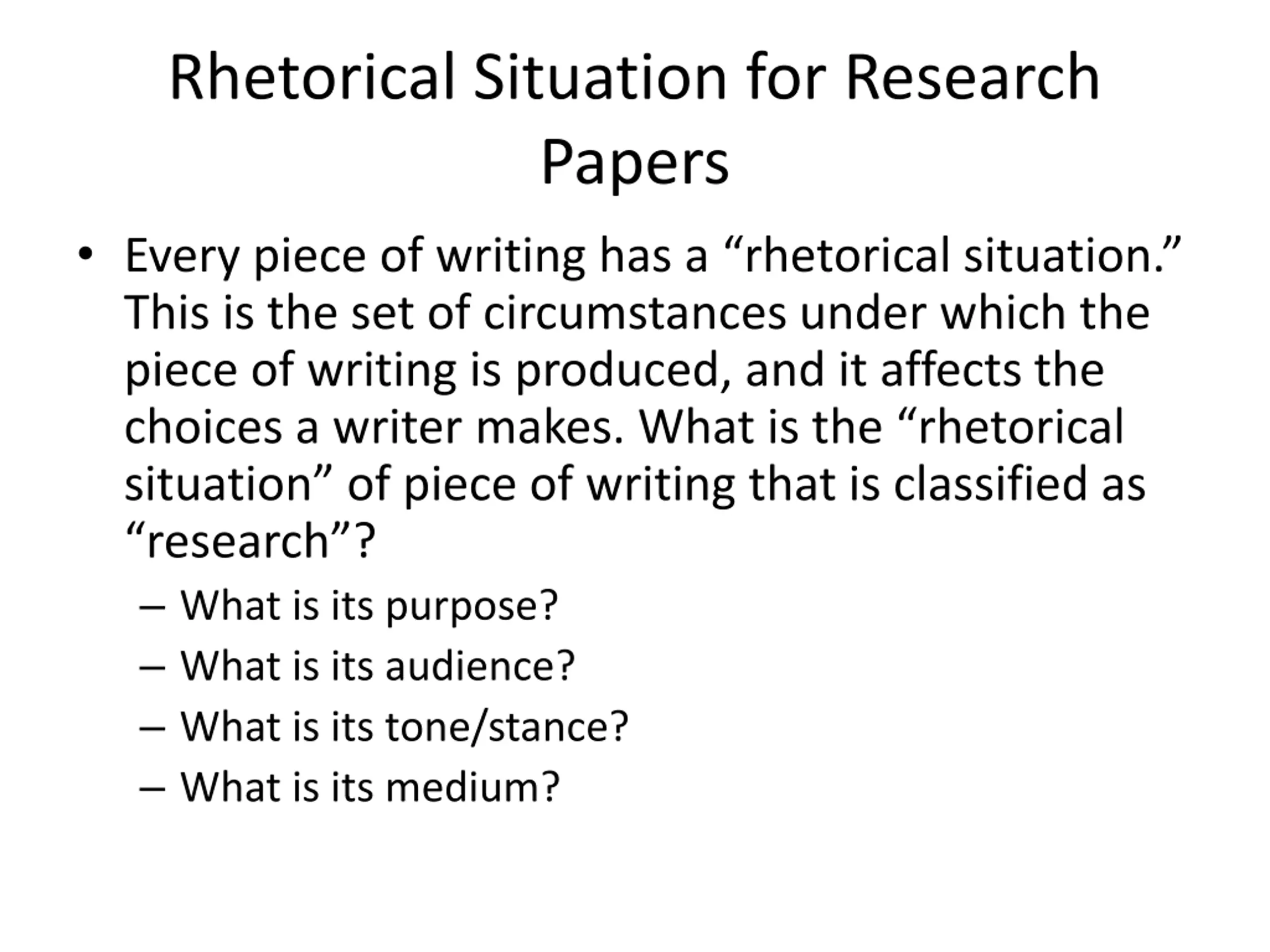 Rhetorical Situation for Research Papers

• Every piece of writing has a “rhetorical situation.” This is the set of circumstances under which the piece of writing is produced, and it affects the choices a writer makes. What is the “rhetorical situation” of piece of writing that is classified as “research”?

– What is its purpose?
– What is its audience?
– What is its tone/stance?
– What is its medium?